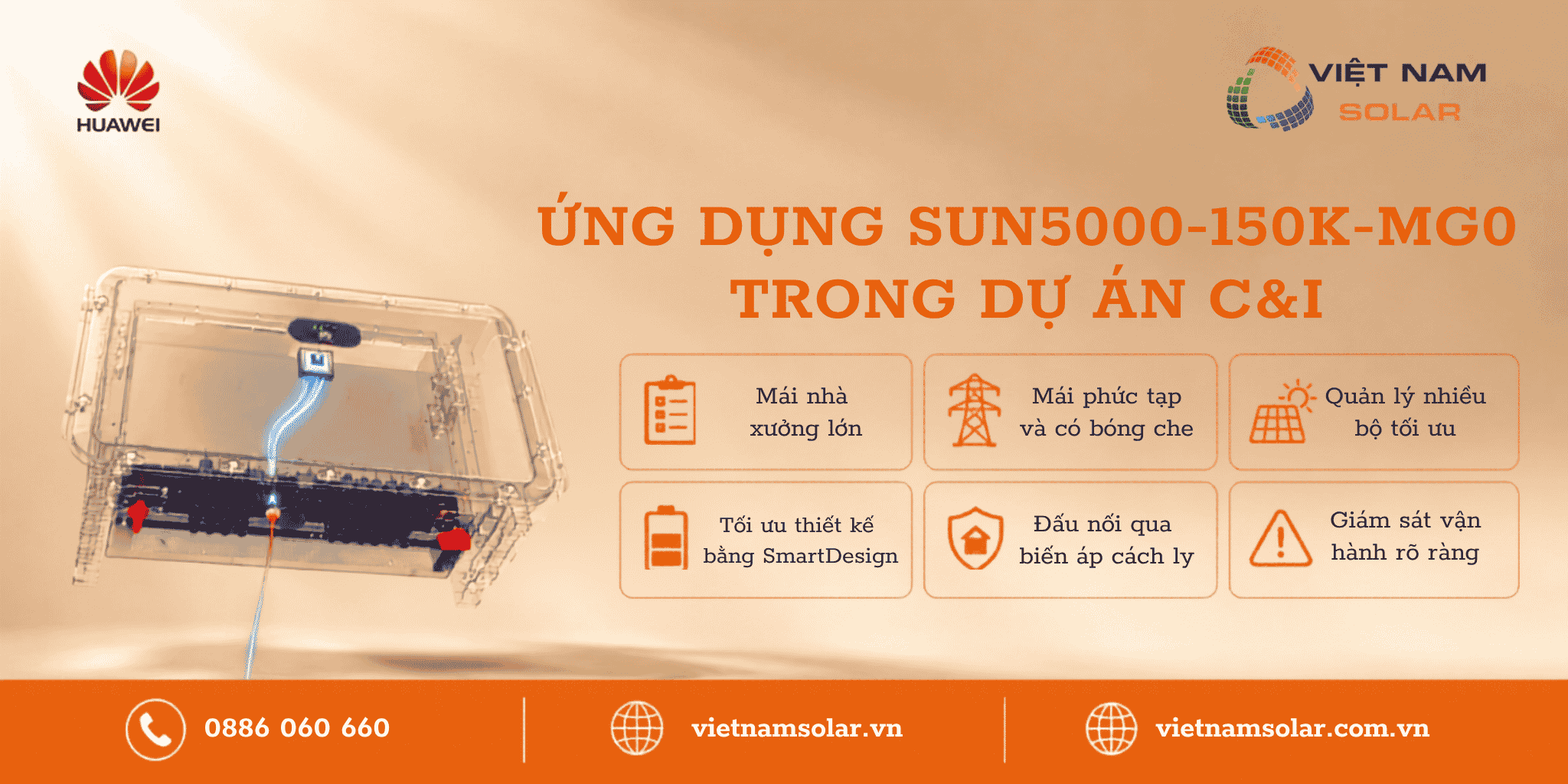 HUAWEI

VIỆT NAM SOLAR

ỨNG DỤNG SUN5000-150K-MG0 TRONG DỰ ÁN C&I

Mái nhà xưởng lớn

Mái phức tạp và có bóng che

Quản lý nhiều bộ tối ưu

Tối ưu thiết kế bằng SmartDesign

Đấu nối qua biến áp cách ly

Giám sát vận hành rõ ràng

0886 060 660

vietnamsolar.vn

vietnamsolar.com.vn